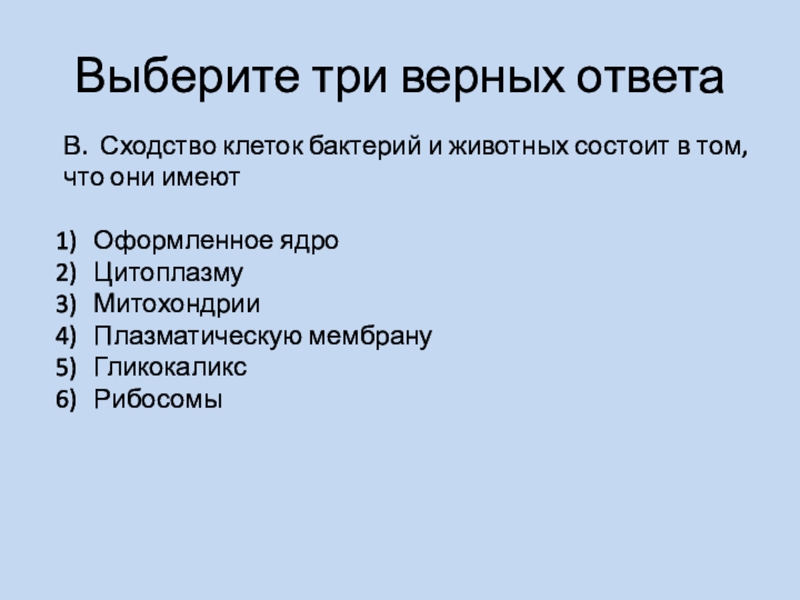 Выберите три верных ответа

В. Сходство клеток бактерий и животных состоит в том, что они имеют

1) Оформленное ядро
2) Цитоплазму
3) Митохондрии
4) Плазматическую мембрану
5) Гликокаликс
6) Рибосомы